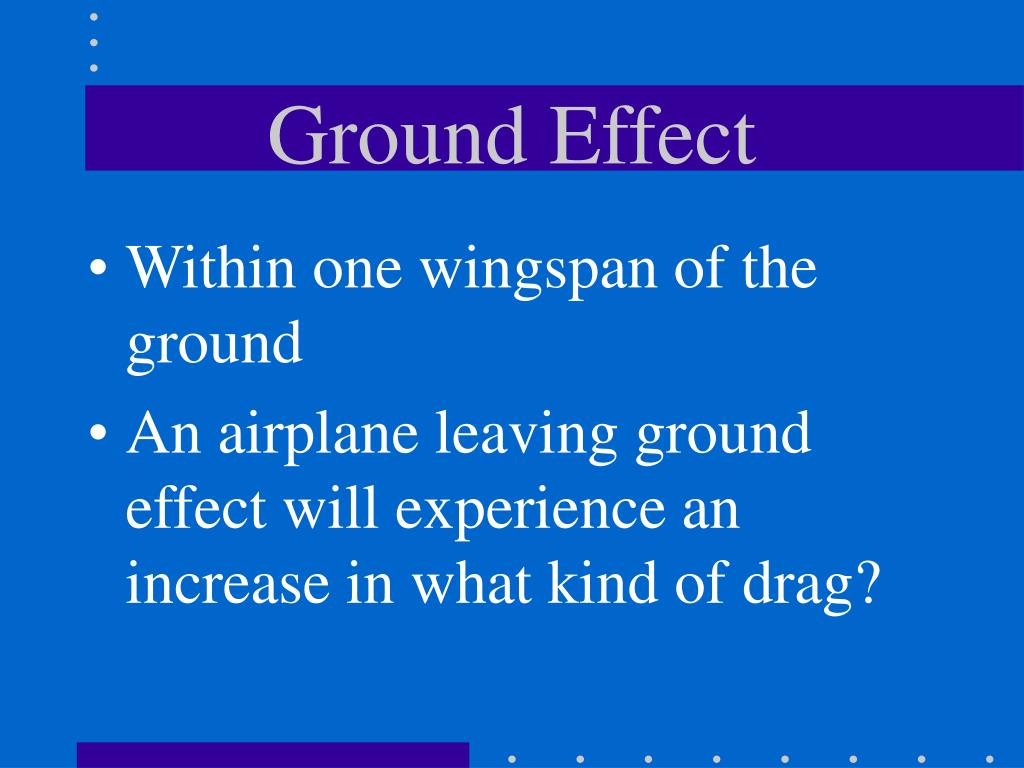 Ground Effect

• Within one wingspan of the ground

• An airplane leaving ground effect will experience an increase in what kind of drag?